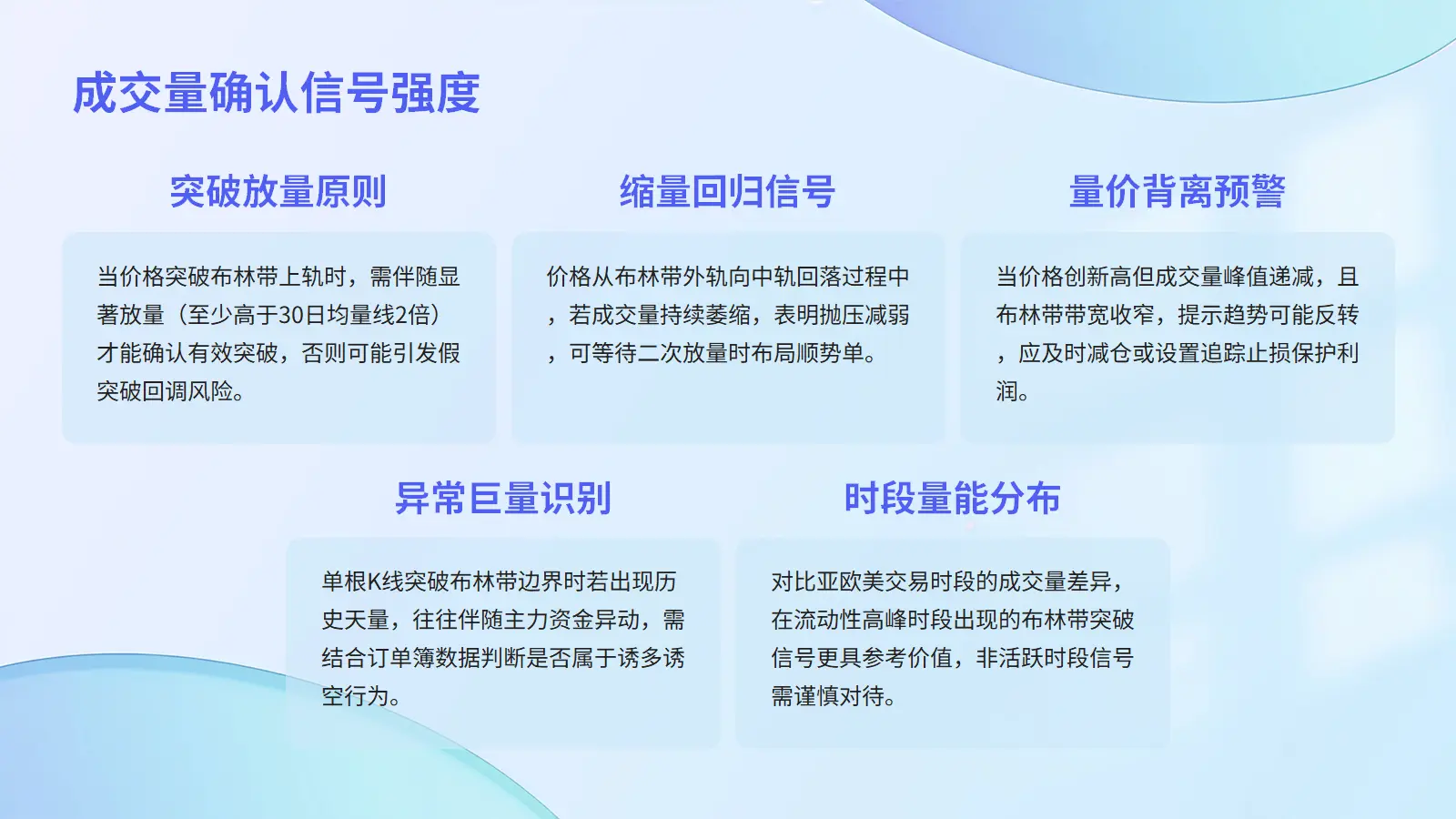 成交量确认信号强度

突破放量原则

当价格突破布林带上轨时，需伴随显著放量（至少高于30日均量线2倍）才能确认有效突破，否则可能引发假突破回调风险。

缩量回归信号

价格从布林带外轨向中轨回落过程中，若成交量持续萎缩，表明抛压减弱，可等待二次放量时布局顺势单。

量价背离预警

当价格创新高但成交量峰值递减，且布林带带宽收窄，提示趋势可能反转，应及时减仓或设置追踪止损保护利润。

异常巨量识别

单根K线突破布林带边界时若出现历史天量，往往伴随主力资金异动，需结合订单簿数据判断是否属于诱多诱空行为。

时段量能分布

对比亚欧美交易时段的成交量差异，在流动性高峰时段出现的布林带突破信号更具参考价值，非活跃时段信号需谨慎对待。